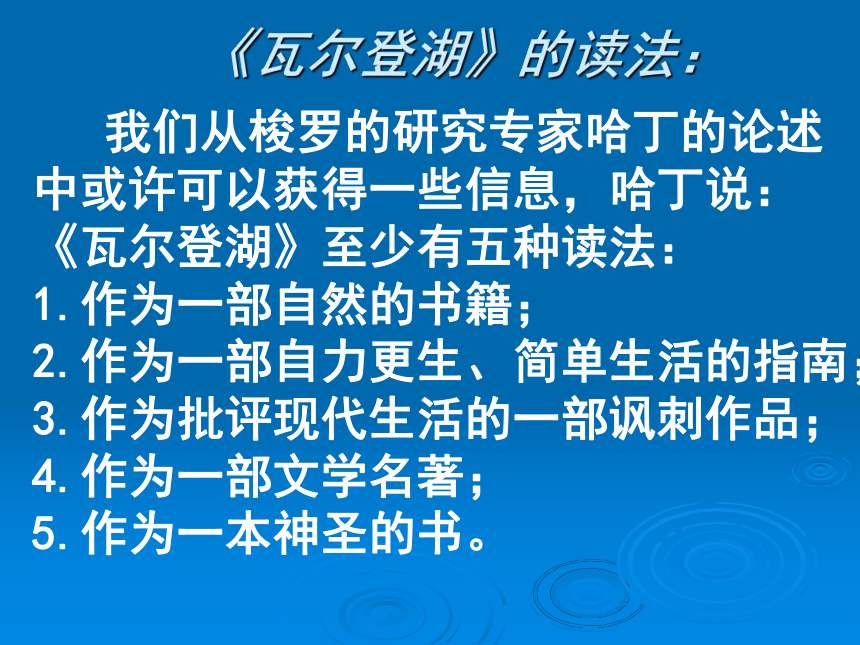 《瓦尔登湖》的读法：

我们从梭罗的研究专家哈丁的论述中或许可以获得一些信息，哈丁说：《瓦尔登湖》至少有五种读法：
1.作为一部自然的书籍；
2.作为一部自力更生、简单生活的指南；
3.作为批评现代生活的一部讽刺作品；
4.作为一部文学名著；
5.作为一本神圣的书。